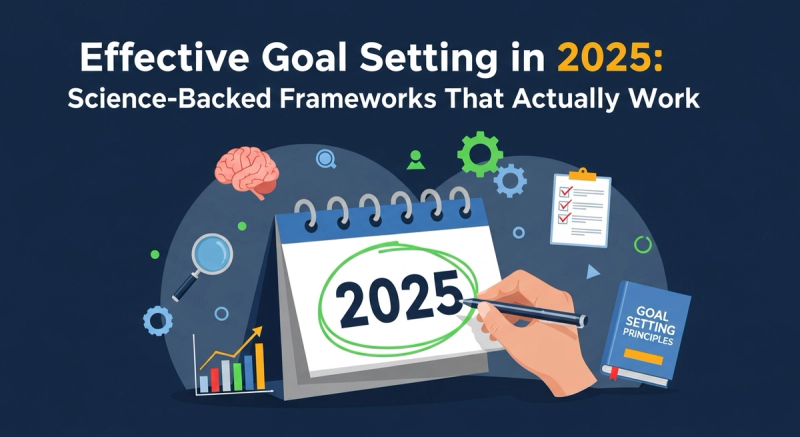 Effective Goal Setting in 2025:
Science-Backed Frameworks That Actually Work

2025

GOAL SETTING PRINCIPLES